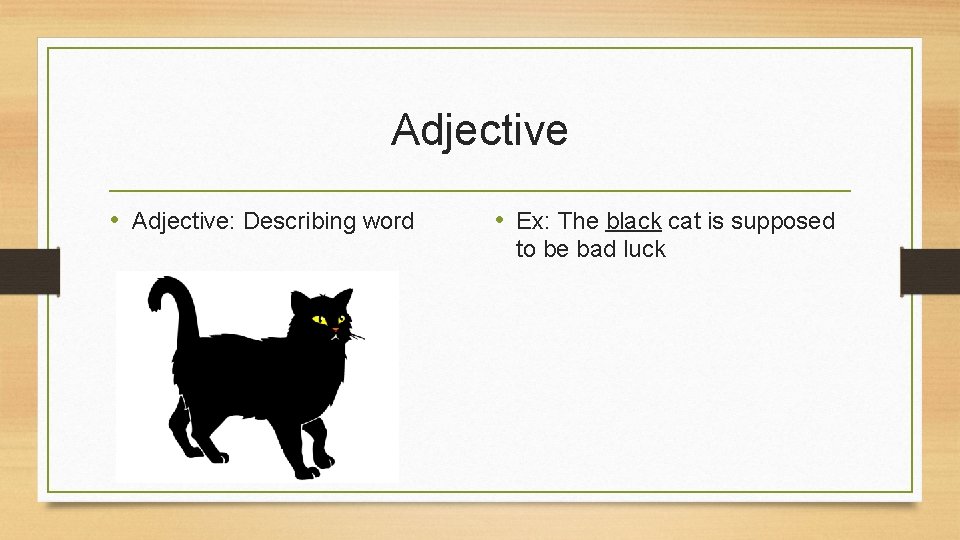 Adjective

• Adjective: Describing word

• Ex: The black cat is supposed to be bad luck